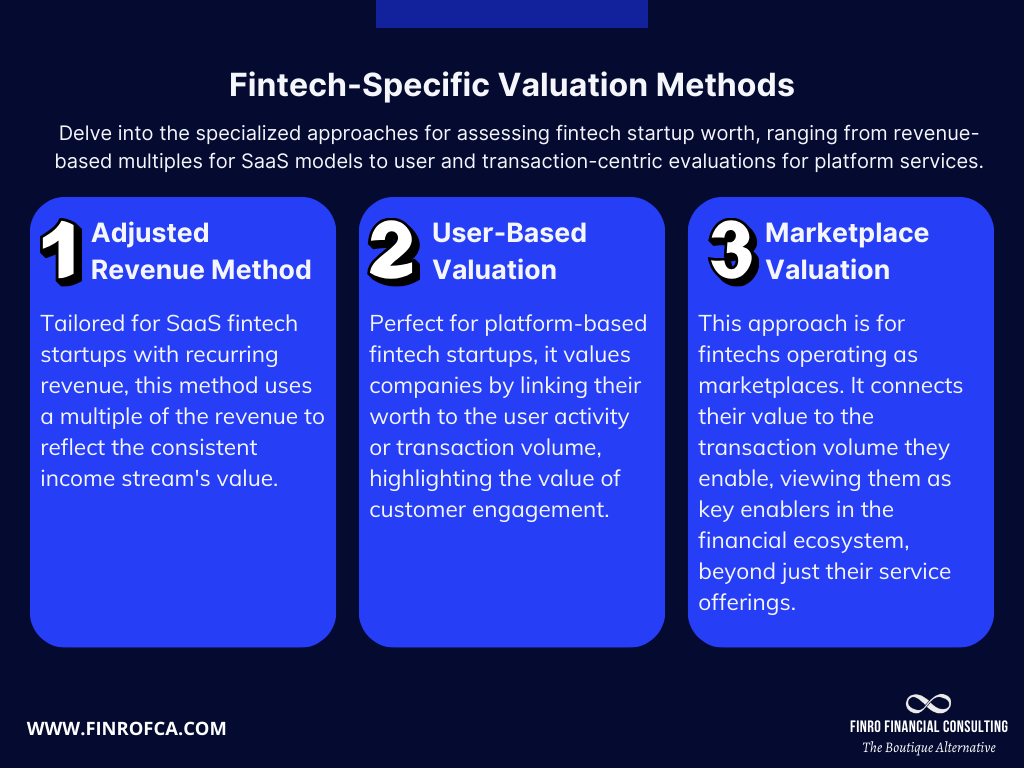 Fintech-Specific Valuation Methods

Delve into the specialized approaches for assessing fintech startup worth, ranging from revenue-based multiples for SaaS models to user and transaction-centric evaluations for platform services.

1 Adjusted Revenue Method

Tailored for SaaS fintech startups with recurring revenue, this method uses a multiple of the revenue to reflect the consistent income stream's value.

2 User-Based Valuation

Perfect for platform-based fintech startups, it values companies by linking their worth to the user activity or transaction volume, highlighting the value of customer engagement.

3 Marketplace Valuation

This approach is for fintechs operating as marketplaces. It connects their value to the transaction volume they enable, viewing them as key enablers in the financial ecosystem, beyond just their service offerings.

WWW.FINROFCA.COM

FINRO FINANCIAL CONSULTING
The Boutique Alternative